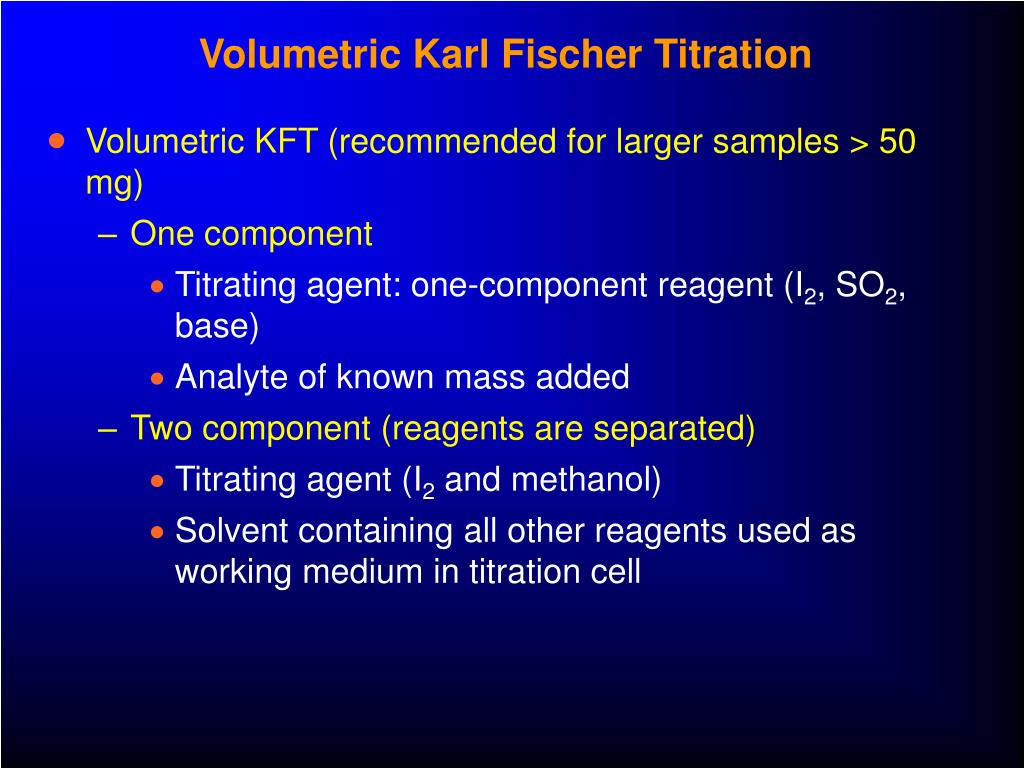 Volumetric Karl Fischer Titration

• Volumetric KFT (recommended for larger samples > 50 mg)
  – One component
    • Titrating agent: one-component reagent ($I_2$, $SO_2$, base)
    • Analyte of known mass added
  – Two component (reagents are separated)
    • Titrating agent ($I_2$ and methanol)
    • Solvent containing all other reagents used as working medium in titration cell